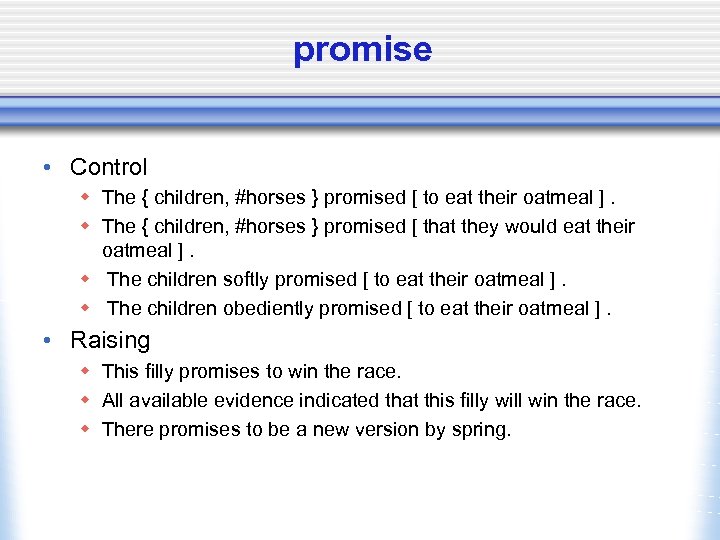 promise

• Control
  ◆ The { children, #horses } promised [ to eat their oatmeal ] .
  ◆ The { children, #horses } promised [ that they would eat their oatmeal ] .
  ◆ The children softly promised [ to eat their oatmeal ] .
  ◆ The children obediently promised [ to eat their oatmeal ] .

• Raising
  ◆ This filly promises to win the race.
  ◆ All available evidence indicated that this filly will win the race.
  ◆ There promises to be a new version by spring.